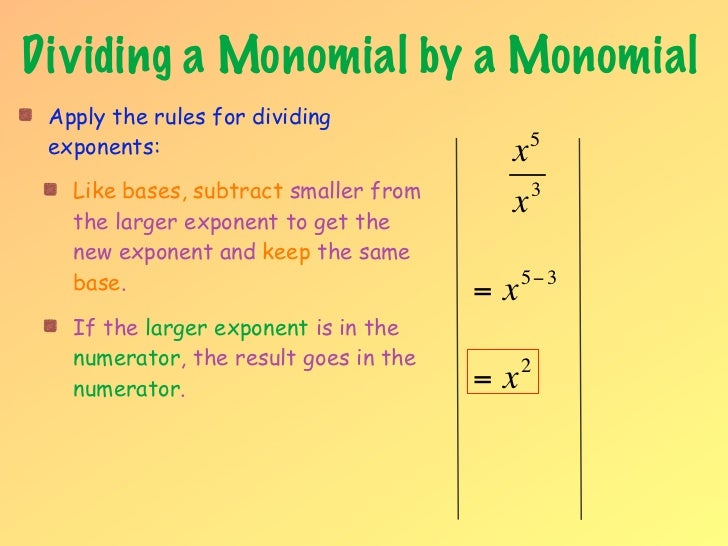 Dividing a Monomial by a Monomial

Apply the rules for dividing exponents:

Like bases, subtract smaller from the larger exponent to get the new exponent and keep the same base.

If the larger exponent is in the numerator, the result goes in the numerator.

$\frac{x^5}{x^3}$

$= x^{5-3}$

$= x^2$